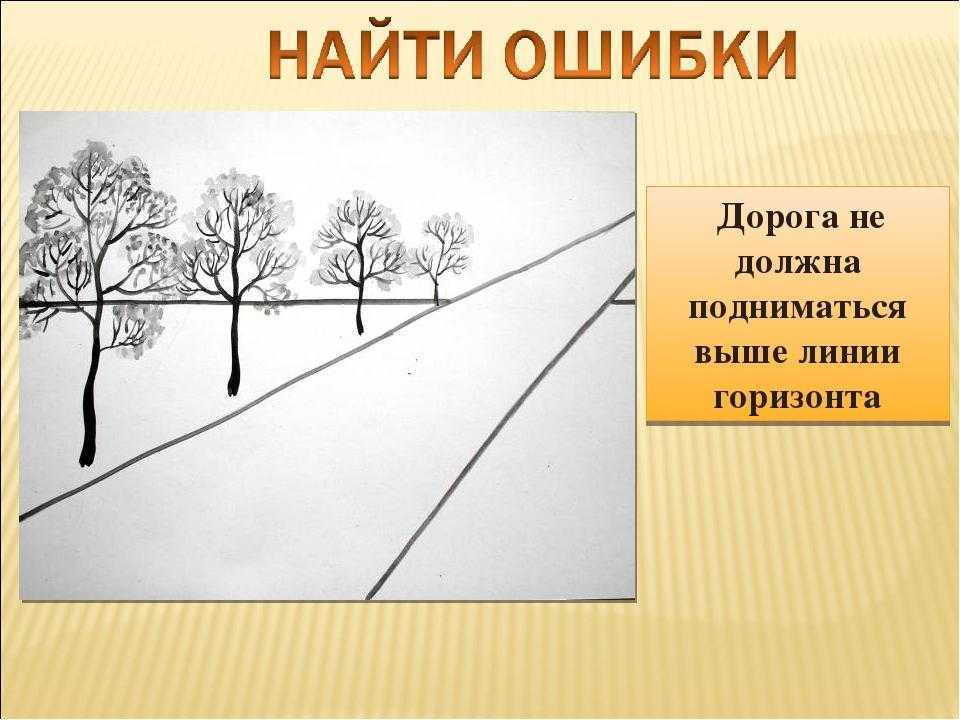 НАЙТИ ОШИБКИ

Дорога не должна подниматься выше линии горизонта